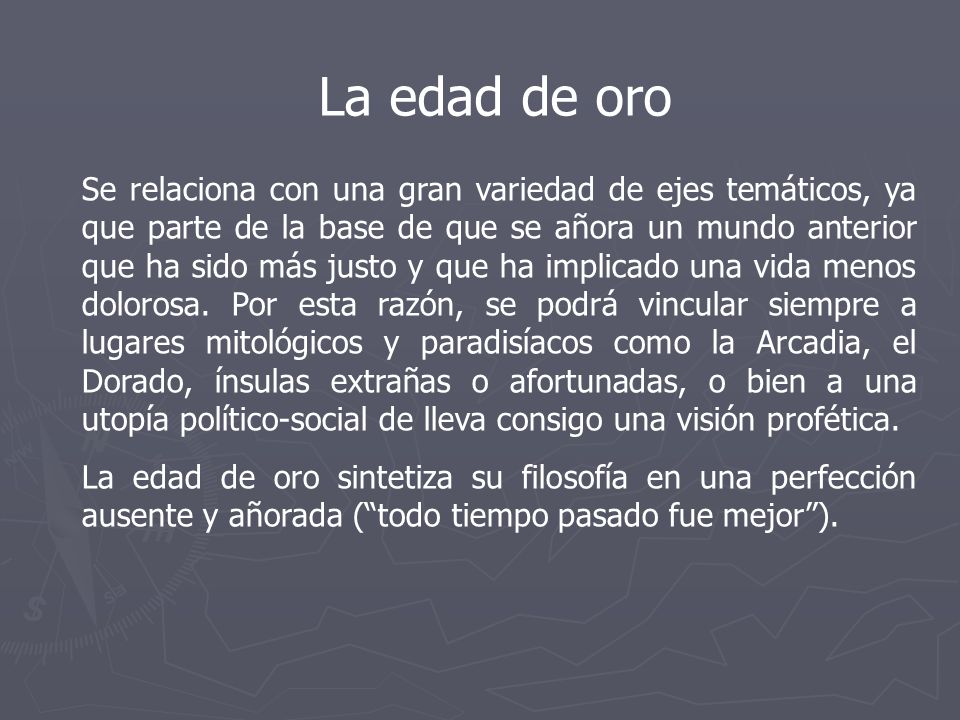 La edad de oro

Se relaciona con una gran variedad de ejes temáticos, ya que parte de la base de que se añora un mundo anterior que ha sido más justo y que ha implicado una vida menos dolorosa. Por esta razón, se podrá vincular siempre a lugares mitológicos y paradisíacos como la Arcadia, el Dorado, ínsulas extrañas o afortunadas, o bien a una utopía político-social de lleva consigo una visión profética.

La edad de oro sintetiza su filosofía en una perfección ausente y añorada (“todo tiempo pasado fue mejor”).